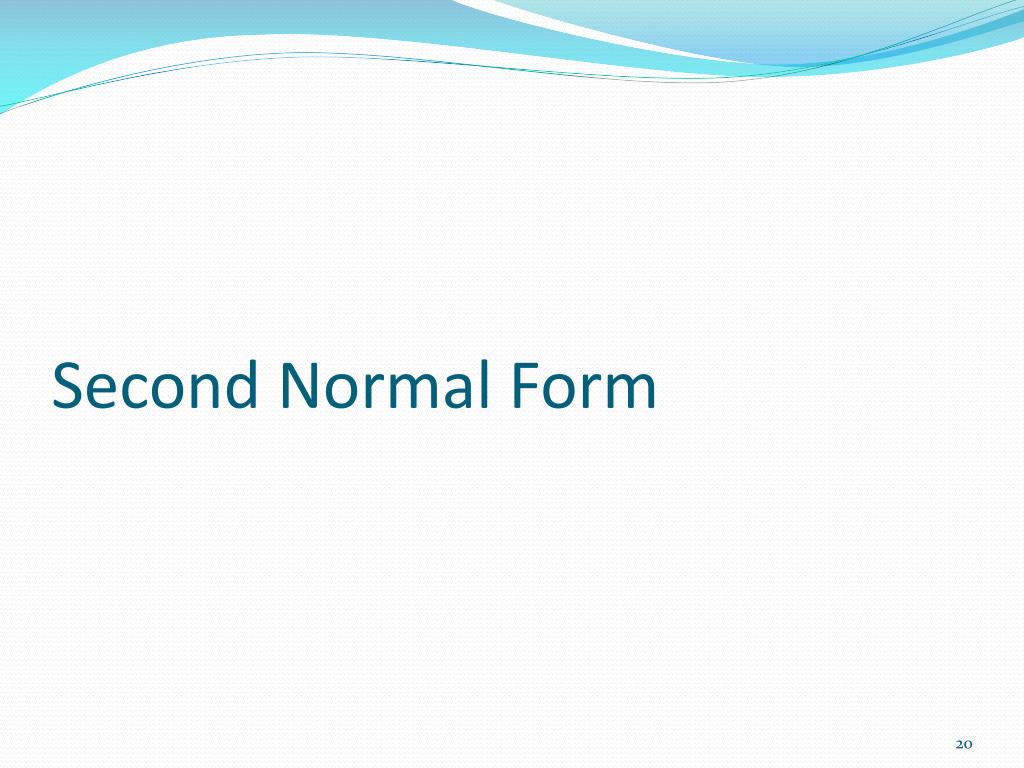 Second Normal Form

20